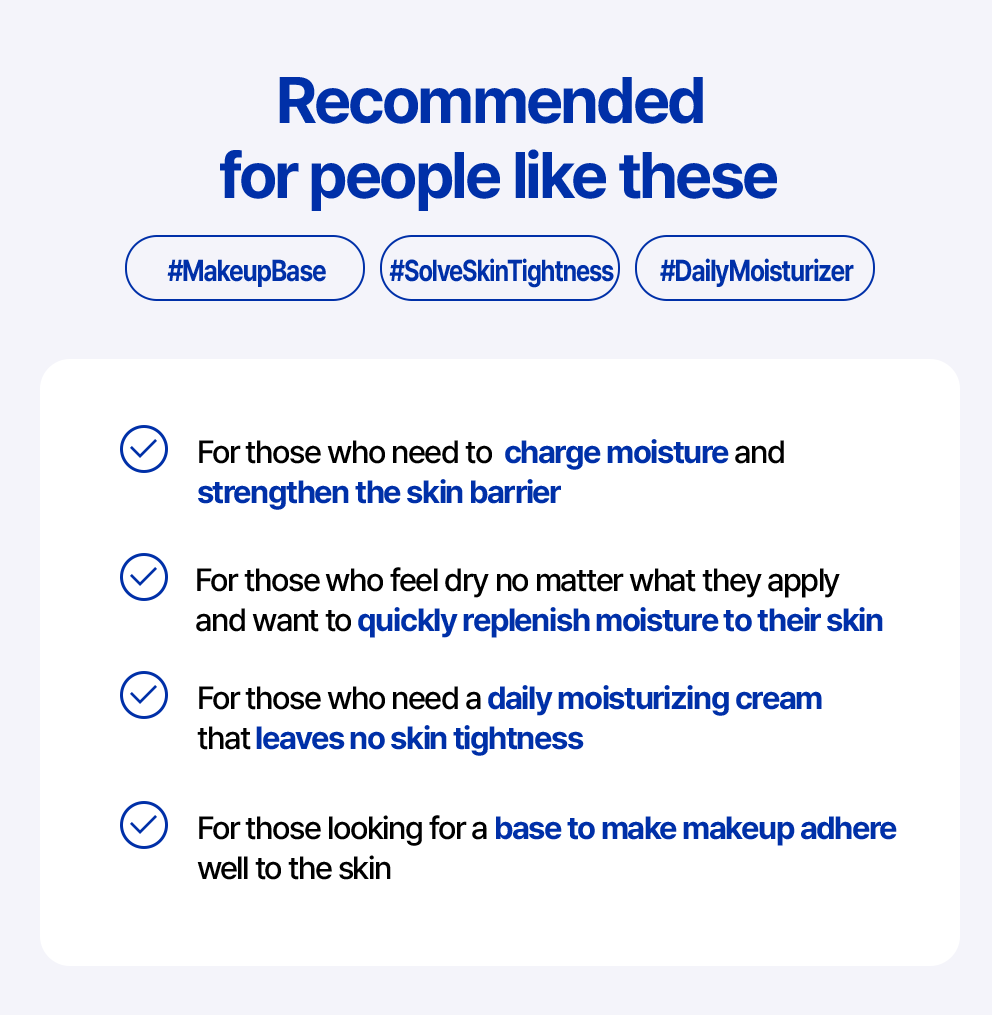 Recommended for people like these

#MakeupBase

#SolveSkinTightness

#DailyMoisturizer

For those who need to charge moisture and strengthen the skin barrier

For those who feel dry no matter what they apply and want to quickly replenish moisture to their skin

For those who need a daily moisturizing cream that leaves no skin tightness

For those looking for a base to make makeup adhere well to the skin